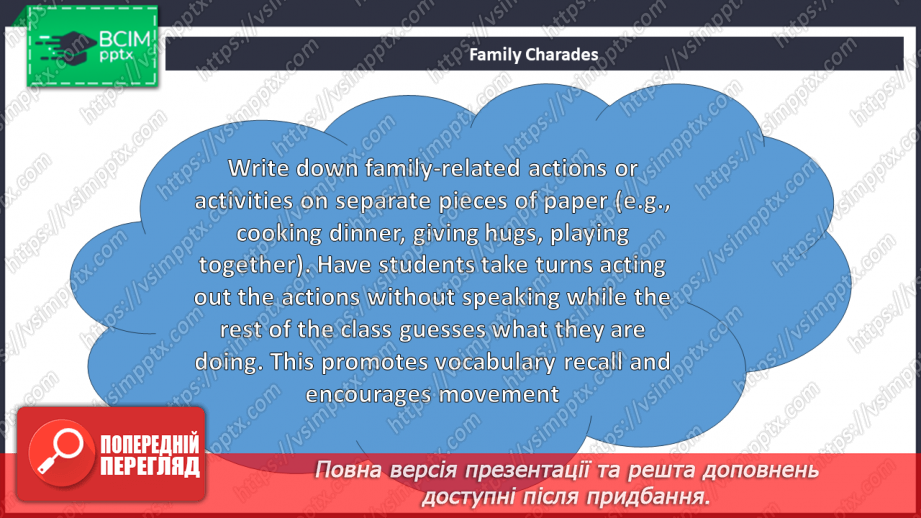 ВСІМ pptx

Family Charades

Write down family-related actions or activities on separate pieces of paper (e.g., cooking dinner, giving hugs, playing together). Have students take turns acting out the actions without speaking while the rest of the class guesses what they are doing. This promotes vocabulary recall and encourages movement

ПОПЕРЕДНІЙ ПЕРЕГЛЯД

Повна версія презентації та решта доповнень доступні після придбання.

https://vsimpptx.com